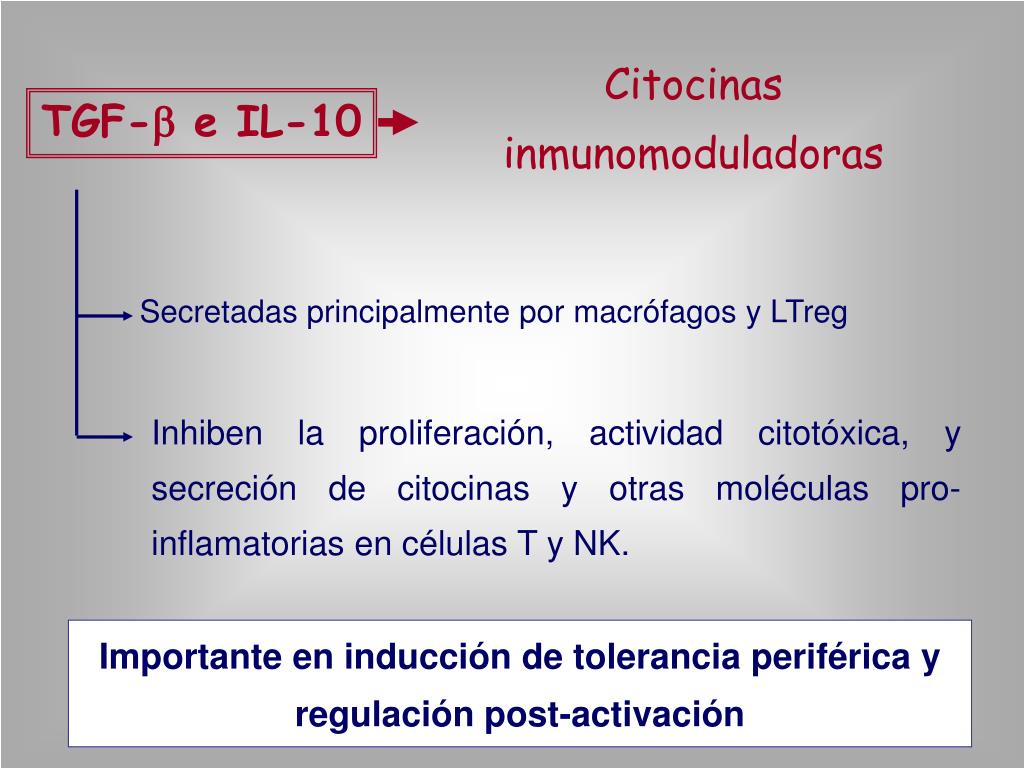 TGF-$\beta$ e IL-10

Citocinas inmunomoduladoras

Secretadas principalmente por macrófagos y LTreg

Inhiben la proliferación, actividad citotóxica, y secreción de citocinas y otras moléculas pro-inflamatorias en células T y NK.

Importante en inducción de tolerancia periférica y regulación post-activación